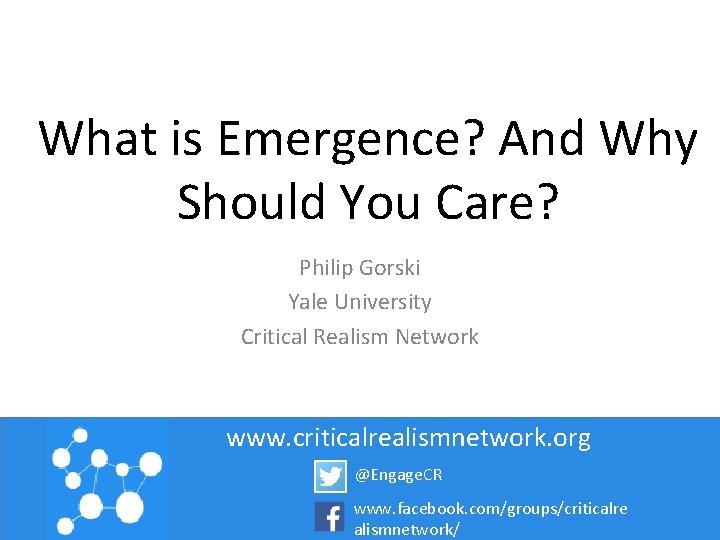 What is Emergence? And Why Should You Care?

Philip Gorski
Yale University
Critical Realism Network

www.criticalrealismnetwork.org

@EngageCR

www.facebook.com/groups/criticalrealismnetwork/